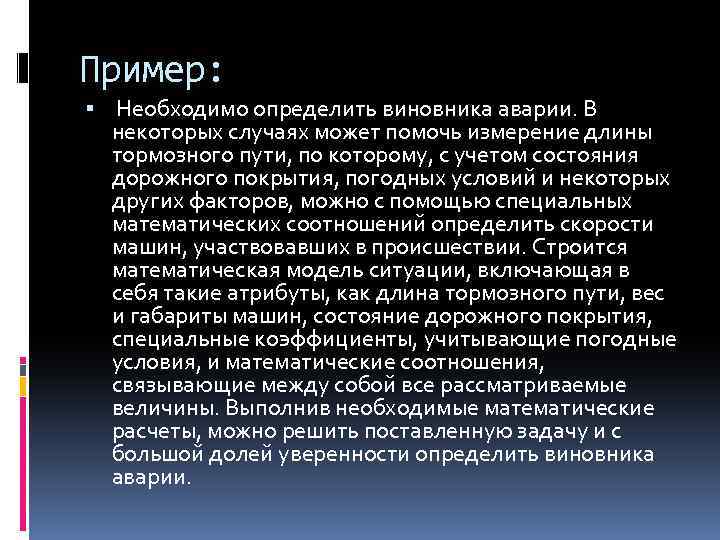 Пример:

▪ Необходимо определить виновника аварии. В некоторых случаях может помочь измерение длины тормозного пути, по которому, с учетом состояния дорожного покрытия, погодных условий и некоторых других факторов, можно с помощью специальных математических соотношений определить скорости машин, участвовавших в происшествии. Строится математическая модель ситуации, включающая в себя такие атрибуты, как длина тормозного пути, вес и габариты машин, состояние дорожного покрытия, специальные коэффициенты, учитывающие погодные условия, и математические соотношения, связывающие между собой все рассматриваемые величины. Выполнив необходимые математические расчеты, можно решить поставленную задачу и с большой долей уверенности определить виновника аварии.